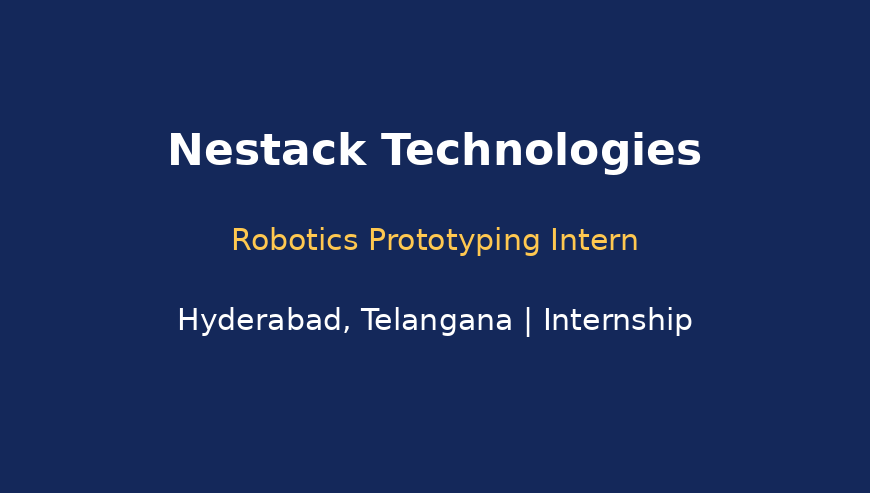 Nestack Technologies

Robotics Prototyping Intern

Hyderabad, Telangana | Internship